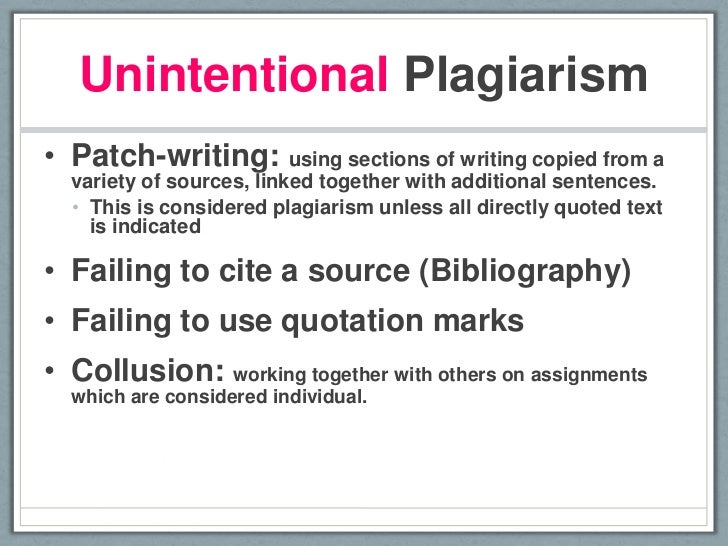 Unintentional Plagiarism

• Patch-writing: using sections of writing copied from a variety of sources, linked together with additional sentences.
  • This is considered plagiarism unless all directly quoted text is indicated

• Failing to cite a source (Bibliography)

• Failing to use quotation marks

• Collusion: working together with others on assignments which are considered individual.